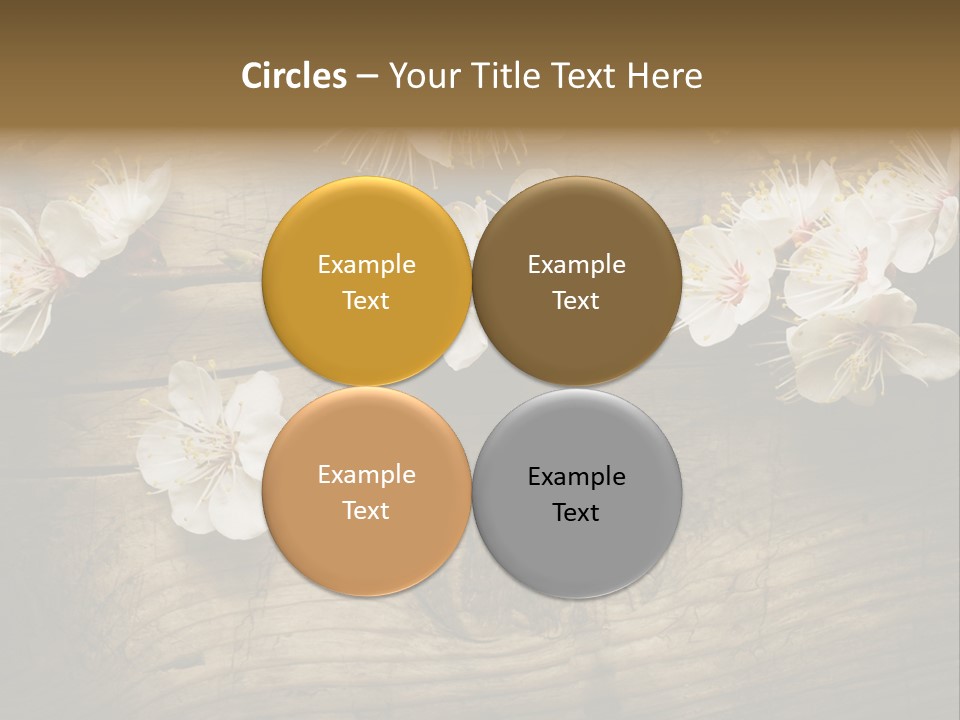 Circles – Your Title Text Here

Example Text

Example Text

Example Text

Example Text